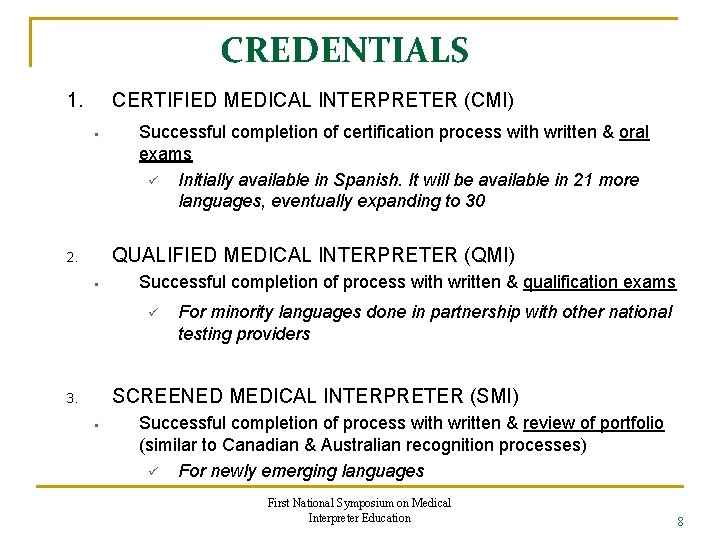 CREDENTIALS

1. CERTIFIED MEDICAL INTERPRETER (CMI)

▪ Successful completion of certification process with written & oral exams

✓ Initially available in Spanish. It will be available in 21 more languages, eventually expanding to 30

2. QUALIFIED MEDICAL INTERPRETER (QMI)

▪ Successful completion of process with written & qualification exams

✓ For minority languages done in partnership with other national testing providers

3. SCREENED MEDICAL INTERPRETER (SMI)

▪ Successful completion of process with written & review of portfolio (similar to Canadian & Australian recognition processes)

✓ For newly emerging languages

First National Symposium on Medical Interpreter Education

8